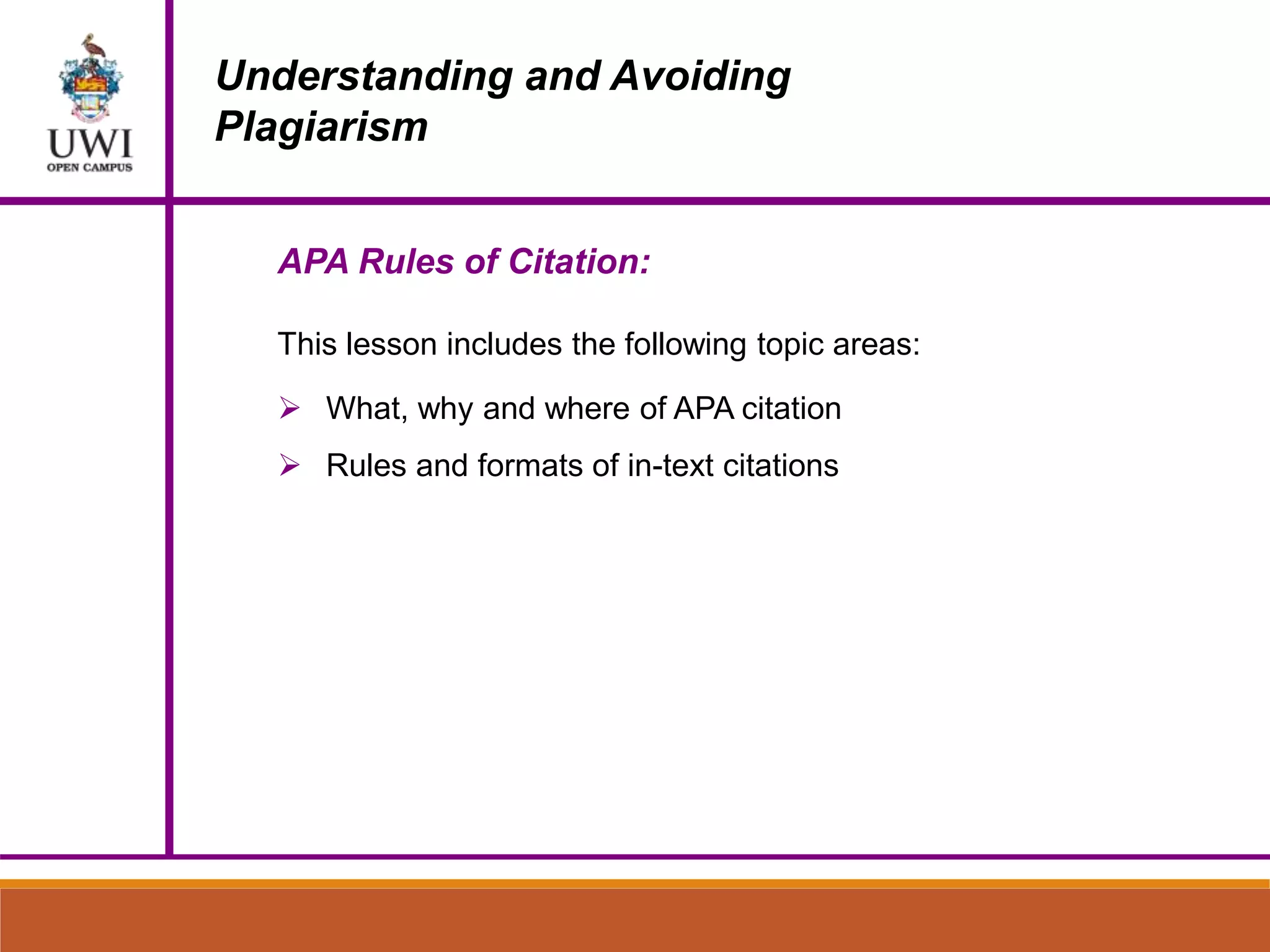 UWI
OPEN CAMPUS

Understanding and Avoiding Plagiarism

APA Rules of Citation:

This lesson includes the following topic areas:

➢ What, why and where of APA citation

➢ Rules and formats of in-text citations